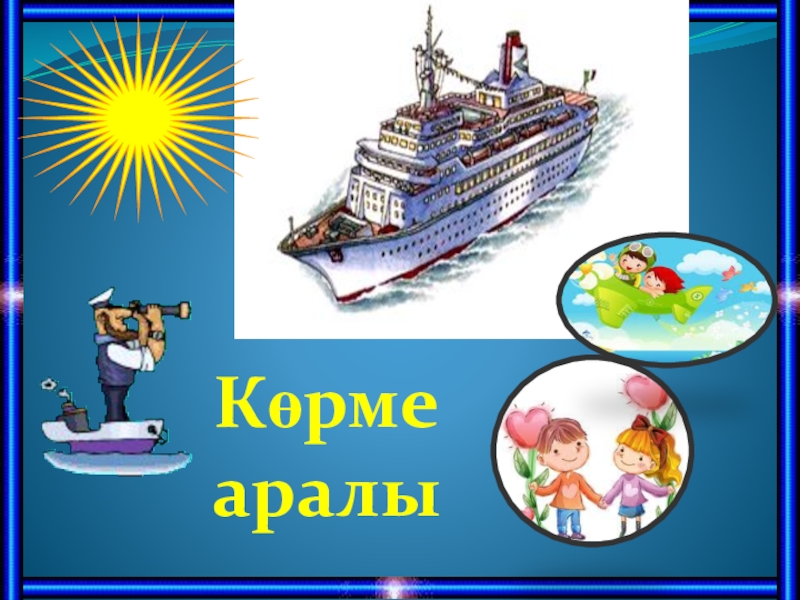 Көрме аралы